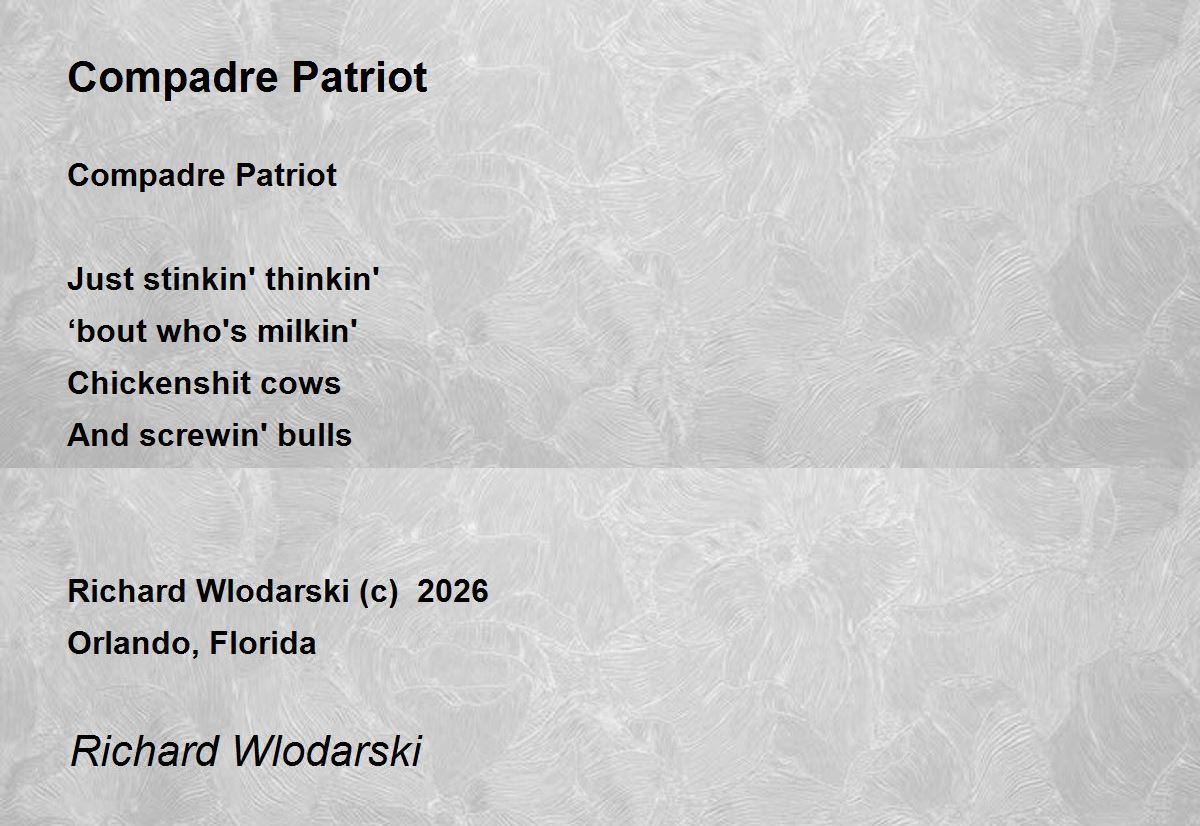 Compadre Patriot

Compadre Patriot

Just stinkin' thinkin'
‘bout who's milkin'
Chickenshit cows
And screwin' bulls

Richard Wlodarski (c)  2026
Orlando, Florida

Richard Wlodarski